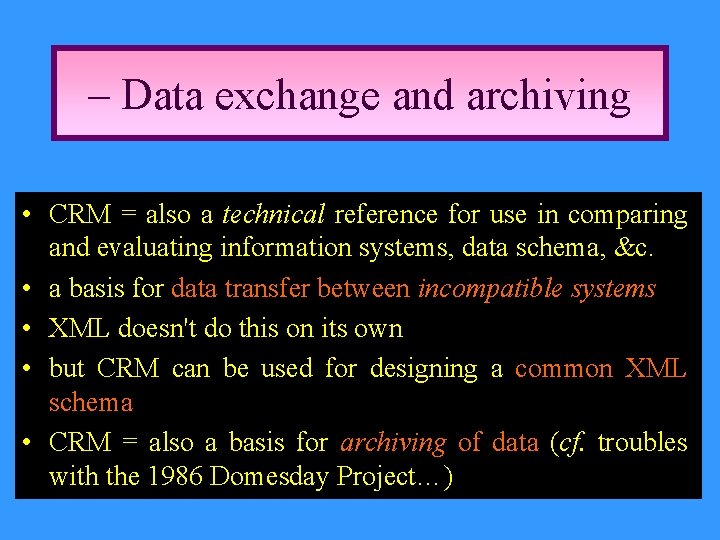 – Data exchange and archiving

• CRM = also a technical reference for use in comparing and evaluating information systems, data schema, &c.
• a basis for data transfer between incompatible systems
• XML doesn't do this on its own
• but CRM can be used for designing a common XML schema
• CRM = also a basis for archiving of data (cf. troubles with the 1986 Domesday Project…)